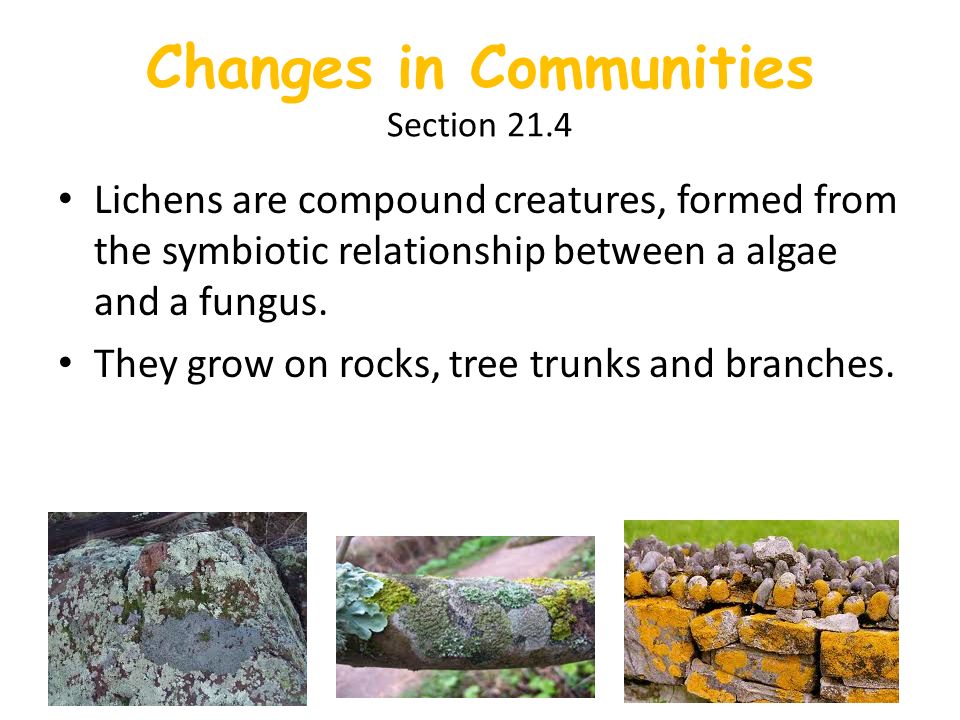 Changes in Communities
Section 21.4

• Lichens are compound creatures, formed from the symbiotic relationship between a algae and a fungus.
• They grow on rocks, tree trunks and branches.